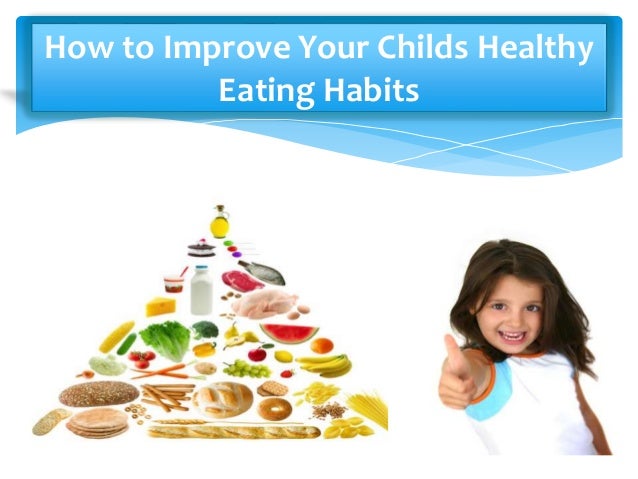 How to Improve Your Childs Healthy Eating Habits